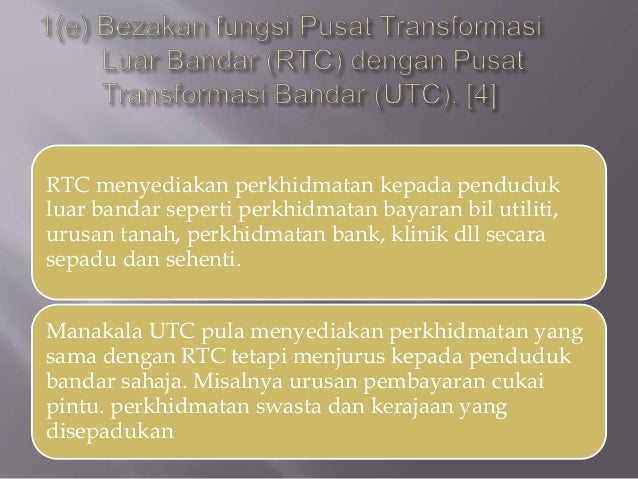 1(e) Bezakan fungsi Pusat Transformasi Luar Bandar (RTC) dengan Pusat Transformasi Bandar (UTC). [4]

RTC menyediakan perkhidmatan kepada penduduk luar bandar seperti perkhidmatan bayaran bil utiliti, urusan tanah, perkhidmatan bank, klinik dll secara sepadu dan sehenti.

Manakala UTC pula menyediakan perkhidmatan yang sama dengan RTC tetapi menjurus kepada penduduk bandar sahaja. Misalnya urusan pembayaran cukai pintu. perkhidmatan swasta dan kerajaan yang disepadukan